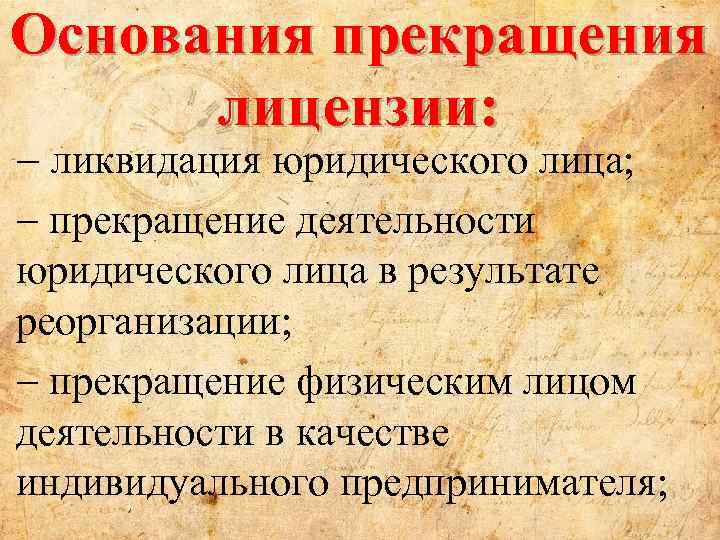 Основания прекращения лицензии:

– ликвидация юридического лица;

– прекращение деятельности юридического лица в результате реорганизации;

– прекращение физическим лицом деятельности в качестве индивидуального предпринимателя;